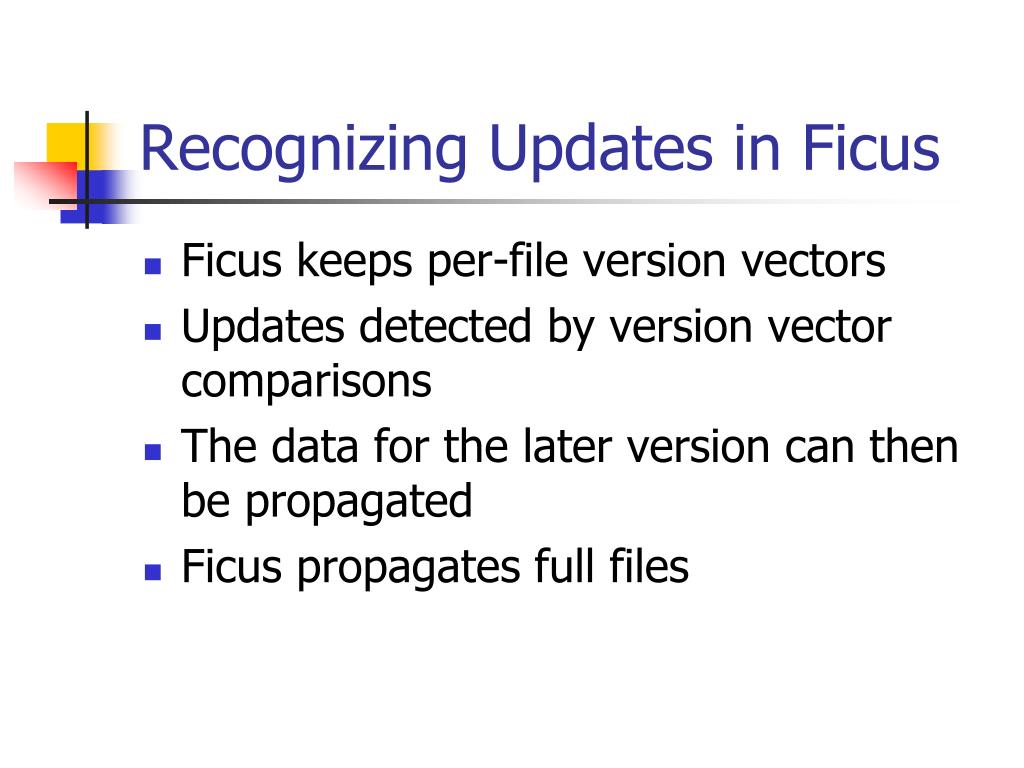 Recognizing Updates in Ficus

- Ficus keeps per-file version vectors
- Updates detected by version vector comparisons
- The data for the later version can then be propagated
- Ficus propagates full files